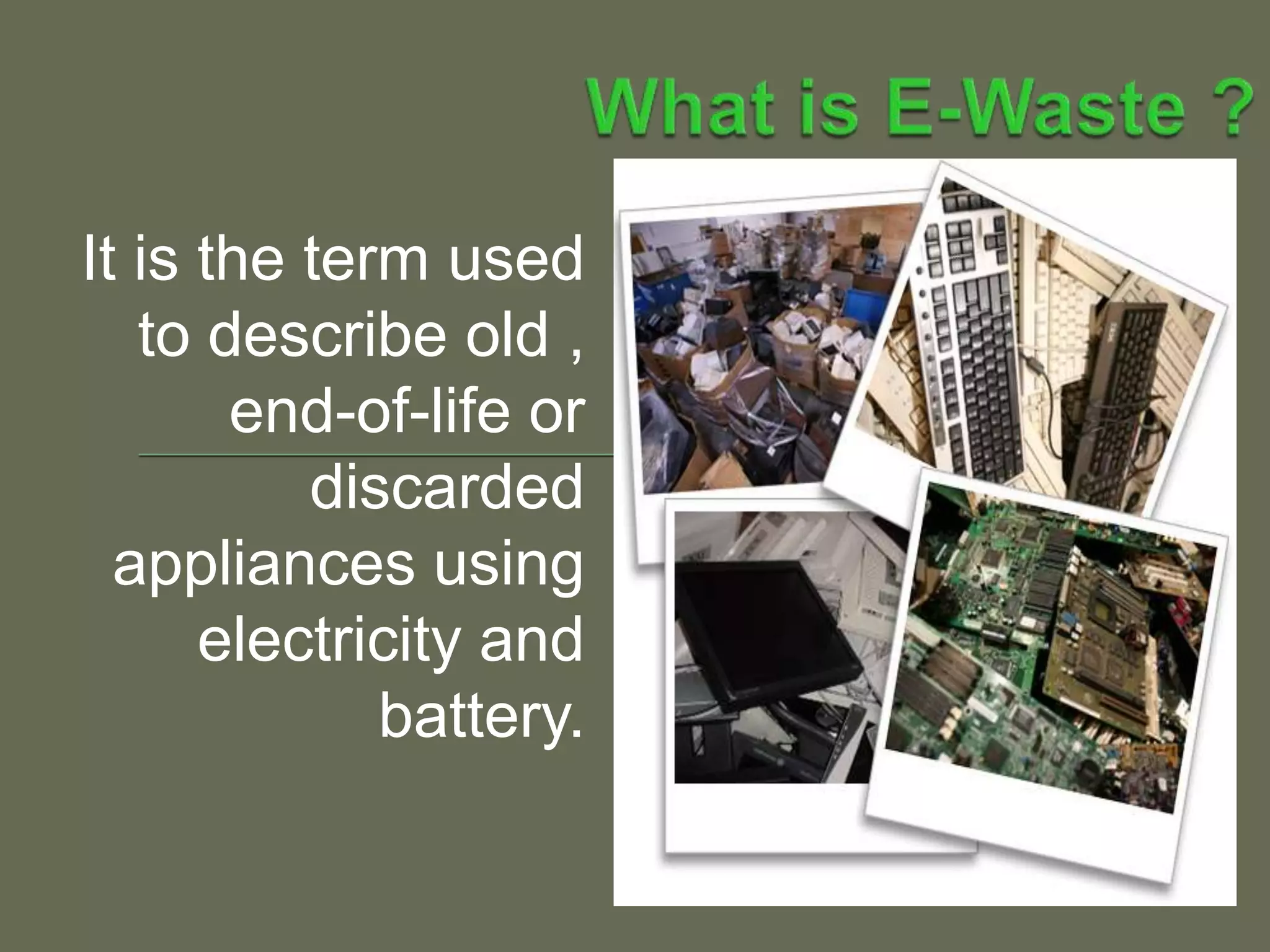 What is E-Waste ?

It is the term used to describe old , end-of-life or discarded appliances using electricity and battery.